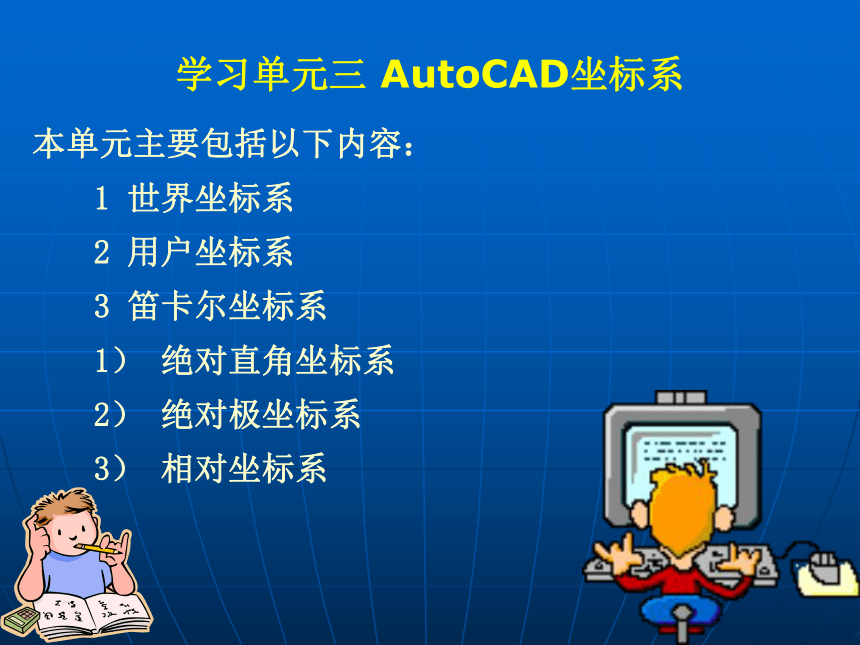 学习单元三 AutoCAD坐标系

本单元主要包括以下内容：

1 世界坐标系

2 用户坐标系

3 笛卡尔坐标系

1） 绝对直角坐标系

2） 绝对极坐标系

3） 相对坐标系